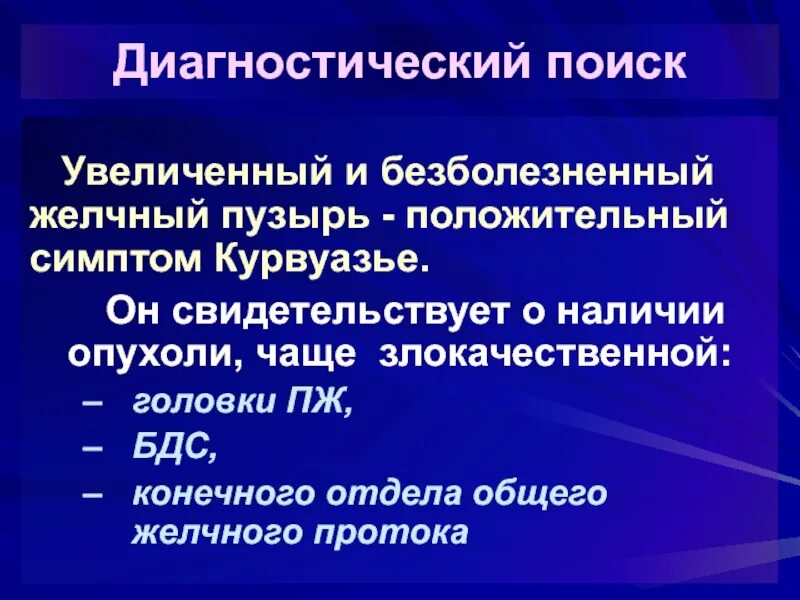 Диагностический поиск

Увеличенный и безболезненный желчный пузырь - положительный симптом Курвуазье.

Он свидетельствует о наличии опухоли, чаще злокачественной:

– головки ПЖ,
– БДС,
– конечного отдела общего желчного протока